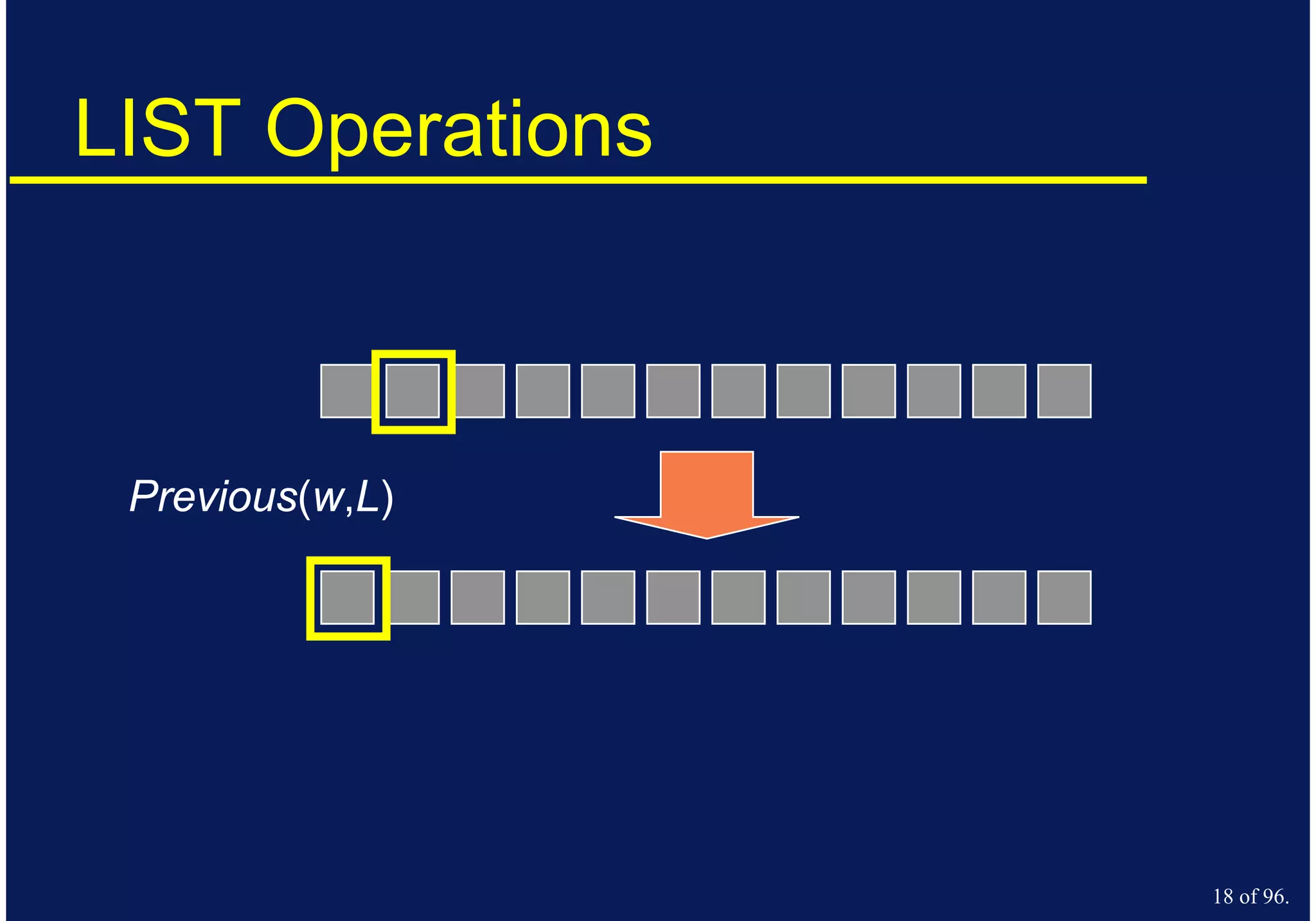 LIST Operations

Previous(w,L)

18 of 96.